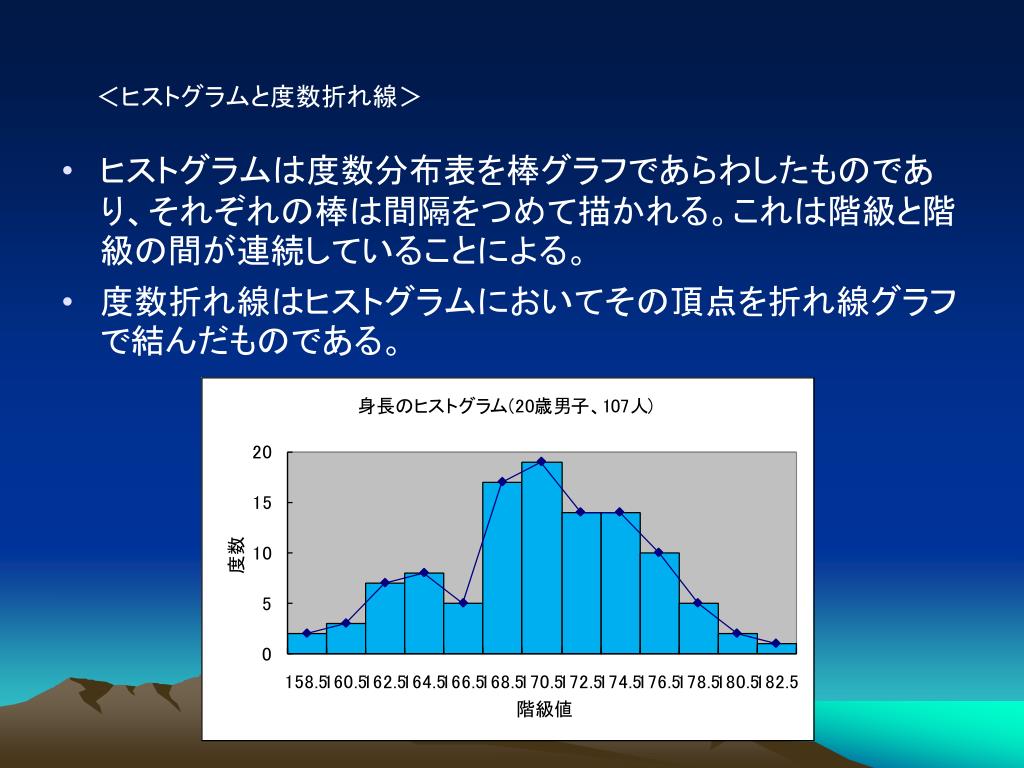 ＜ヒストグラムと度数折れ線＞

• ヒストグラムは度数分布表を棒グラフであらわしたものであり、それぞれの棒は間隔をつめて描かれる。これは階級と階級の間が連続していることによる。

• 度数折れ線はヒストグラムにおいてその頂点を折れ線グラフで結んだものである。

身長のヒストグラム(20歳男子、107人)

20
15
10
5
0

度数

158.5
160.5
162.5
164.5
166.5
168.5
170.5
172.5
174.5
176.5
178.5
180.5
182.5

階級値